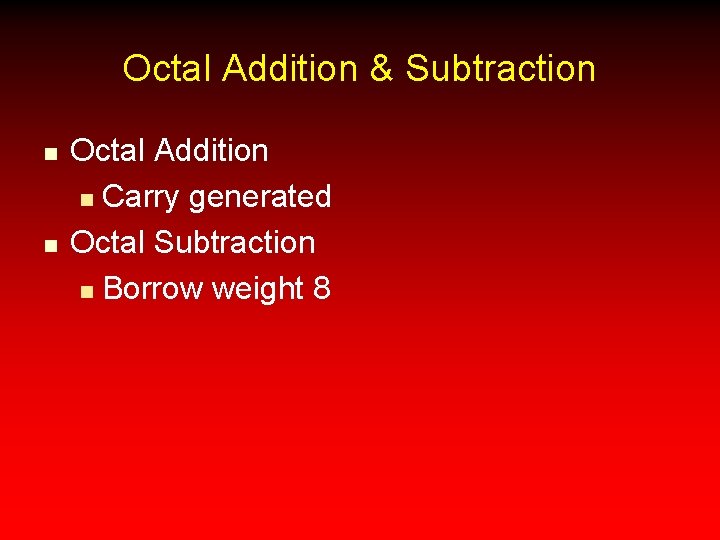 Octal Addition & Subtraction

- Octal Addition
  - Carry generated
- Octal Subtraction
  - Borrow weight 8